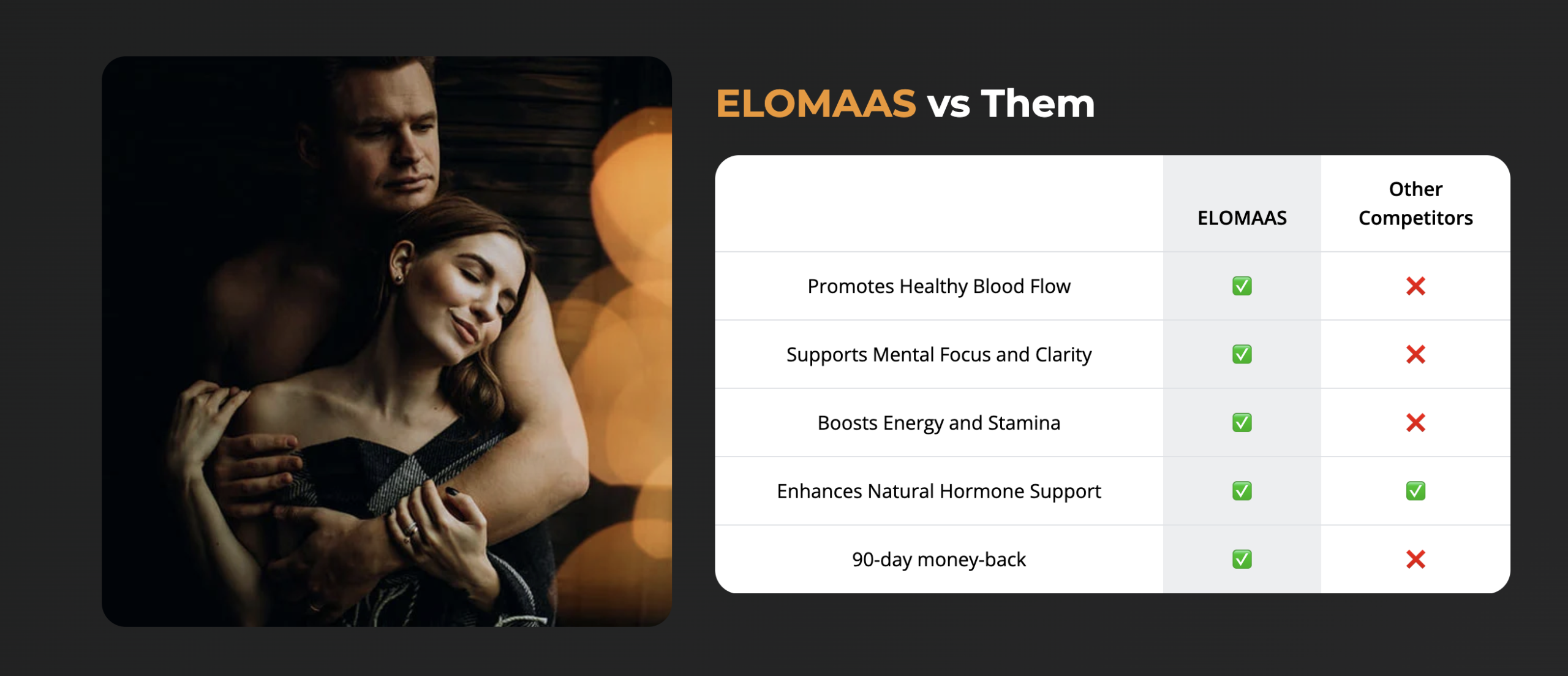 ELOMAAS vs Them

| | ELOMAAS | Other Competitors |
|---|---|---|
| Promotes Healthy Blood Flow | ✅ | ❌ |
| Supports Mental Focus and Clarity | ✅ | ❌ |
| Boosts Energy and Stamina | ✅ | ❌ |
| Enhances Natural Hormone Support | ✅ | ✅ |
| 90-day money-back | ✅ | ❌ |